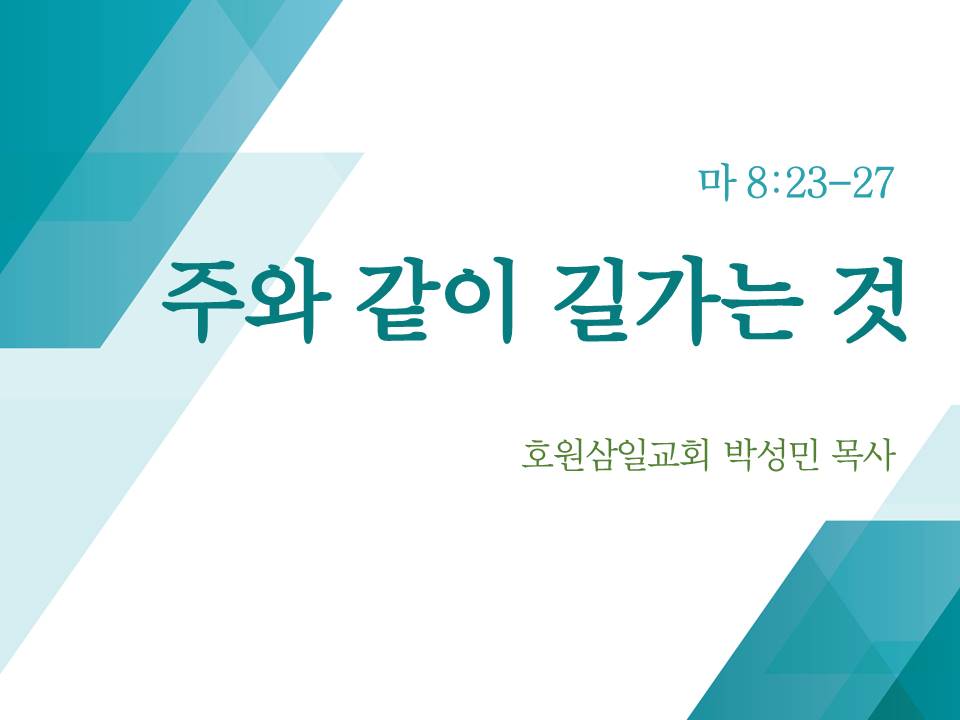 마 8:23-27

주와 같이 길가는 것

호원삼일교회 박성민 목사